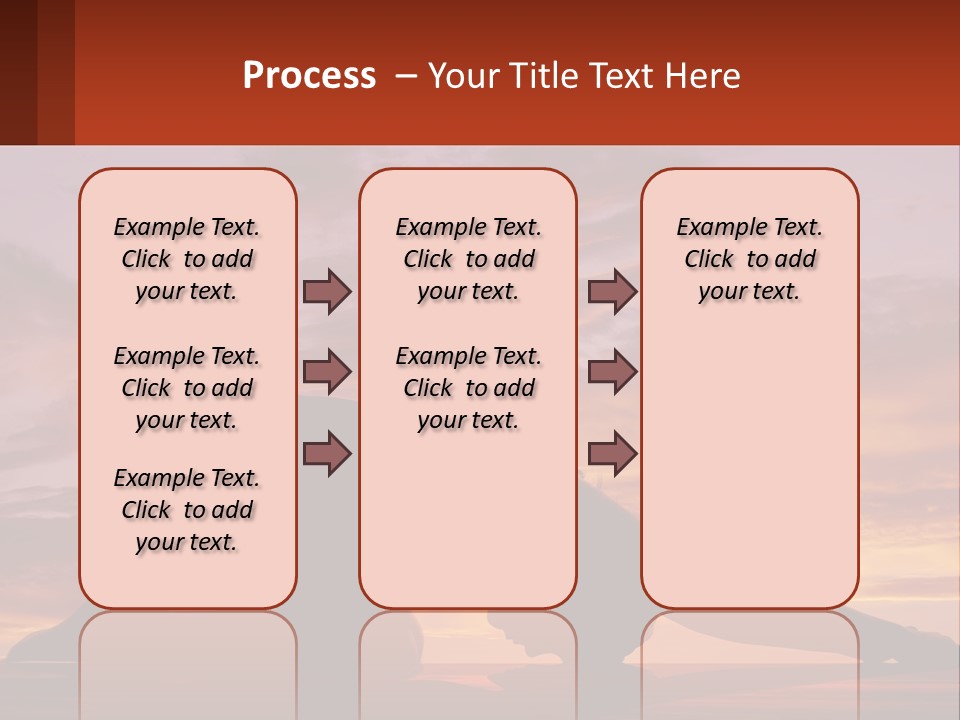 Process – Your Title Text Here

Example Text. Click to add your text.

Example Text. Click to add your text.

Example Text. Click to add your text.

Example Text. Click to add your text.

Example Text. Click to add your text.

Example Text. Click to add your text.